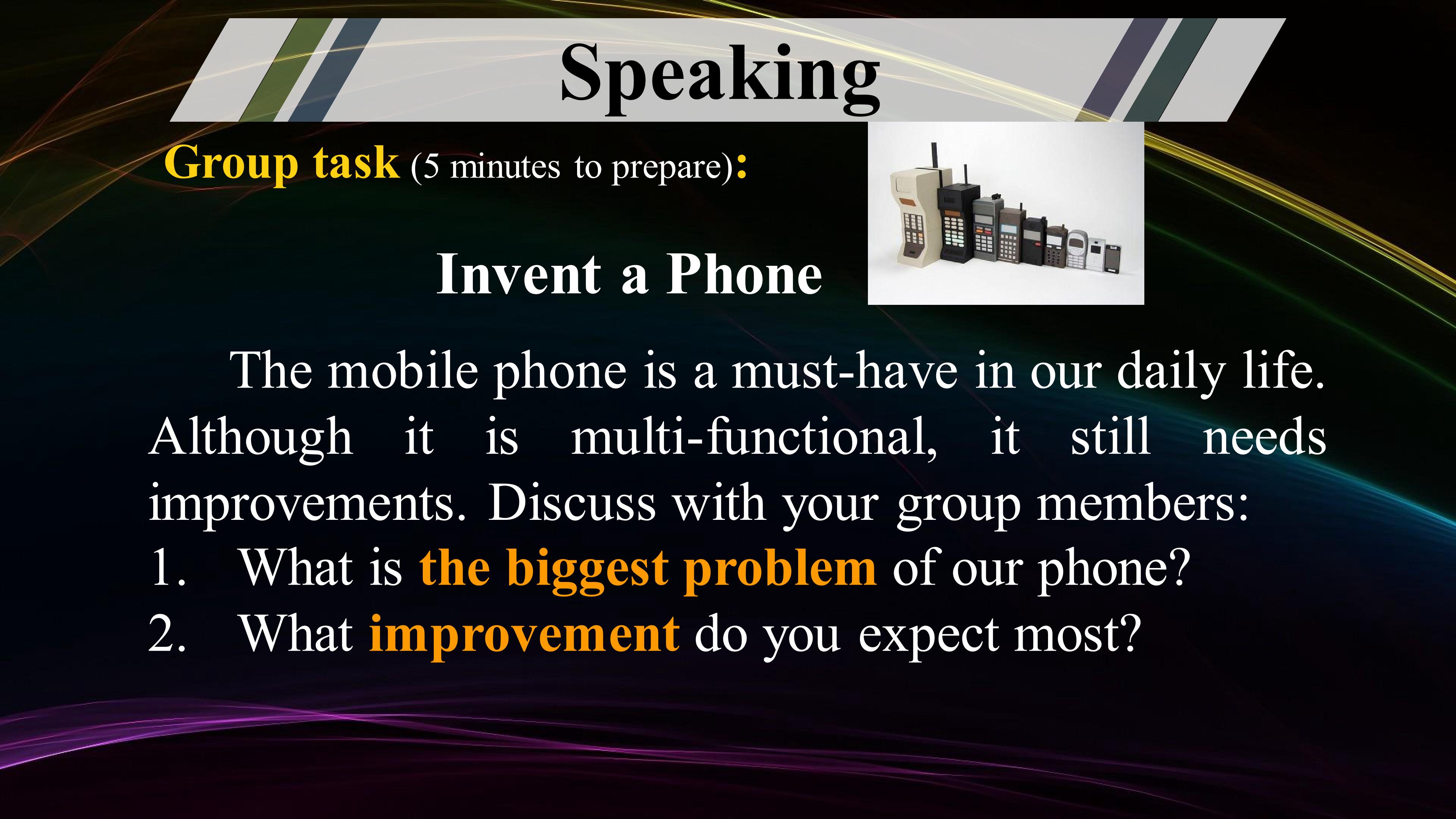 Speaking

Group task (5 minutes to prepare):

Invent a Phone

The mobile phone is a must-have in our daily life. Although it is multi-functional, it still needs improvements. Discuss with your group members:

1. What is the biggest problem of our phone?
2. What improvement do you expect most?